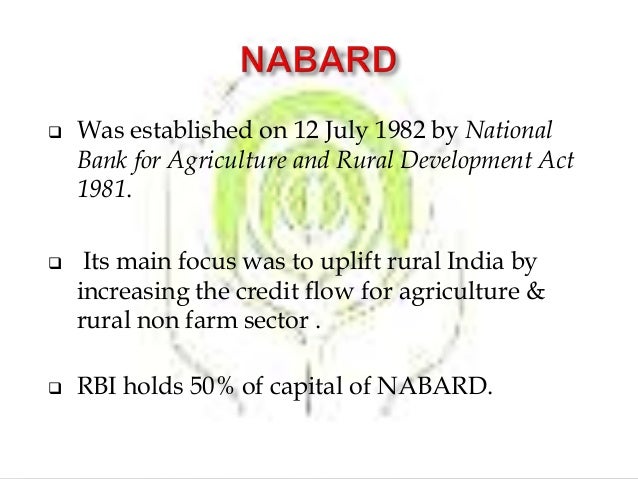 NABARD

❑ Was established on 12 July 1982 by National Bank for Agriculture and Rural Development Act 1981.

❑ Its main focus was to uplift rural India by increasing the credit flow for agriculture & rural non farm sector .

❑ RBI holds 50% of capital of NABARD.